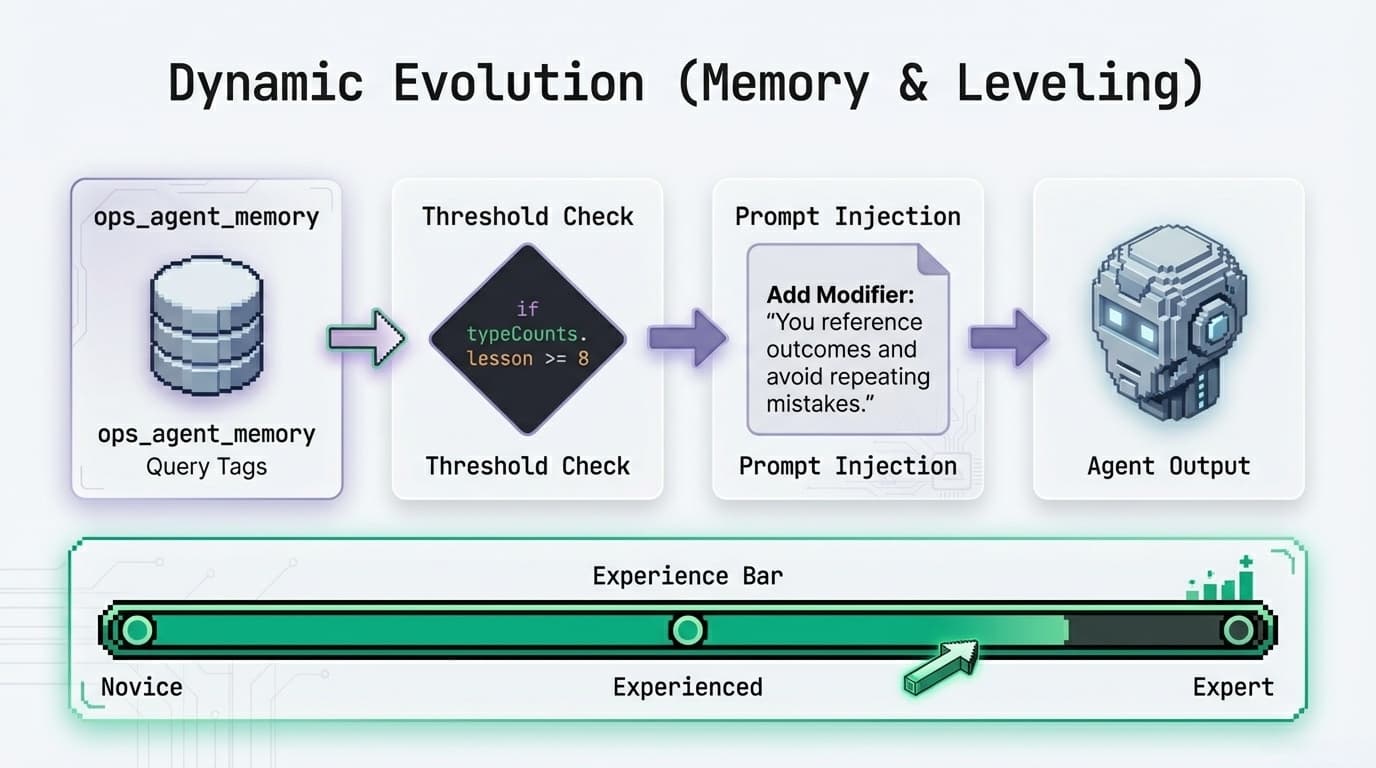 Dynamic Evolution (Memory & Leveling)

ops_agent_memory

ops_agent_memory
Query Tags

Threshold Check

if
typeCounts.
lesson >= 8

Threshold Check

Prompt Injection

Add Modifier:
"You reference outcomes and avoid repeating mistakes."

Prompt Injection

Agent Output

Experience Bar

Novice

Experienced

Expert